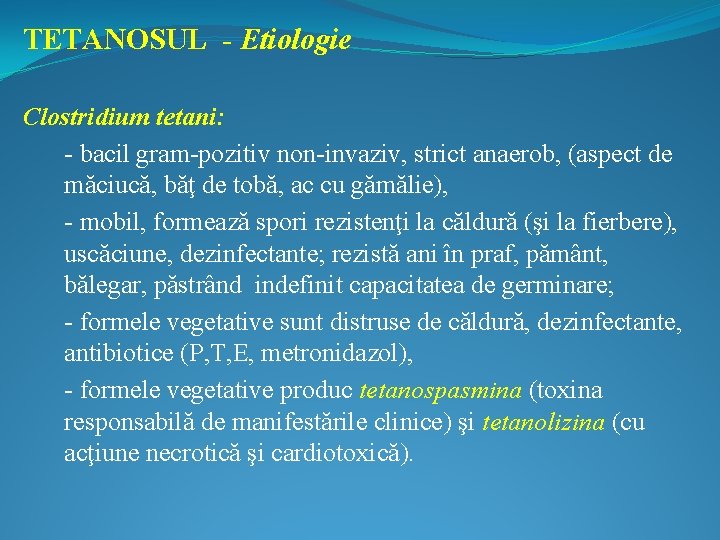 TETANOSUL - Etiologie

Clostridium tetani:

- bacil gram-pozitiv non-invaziv, strict anaerob, (aspect de măciucă, băţ de tobă, ac cu gămălie),

- mobil, formează spori rezistenţi la căldură (şi la fierbere), uscăciune, dezinfectante; rezistă ani în praf, pământ, bălegar, păstrând indefinit capacitatea de germinare;

- formele vegetative sunt distruse de căldură, dezinfectante, antibiotice (P,T,E, metronidazol),

- formele vegetative produc tetanospasmina (toxina responsabilă de manifestările clinice) şi tetanolizina (cu acţiune necrotică şi cardiotoxică).